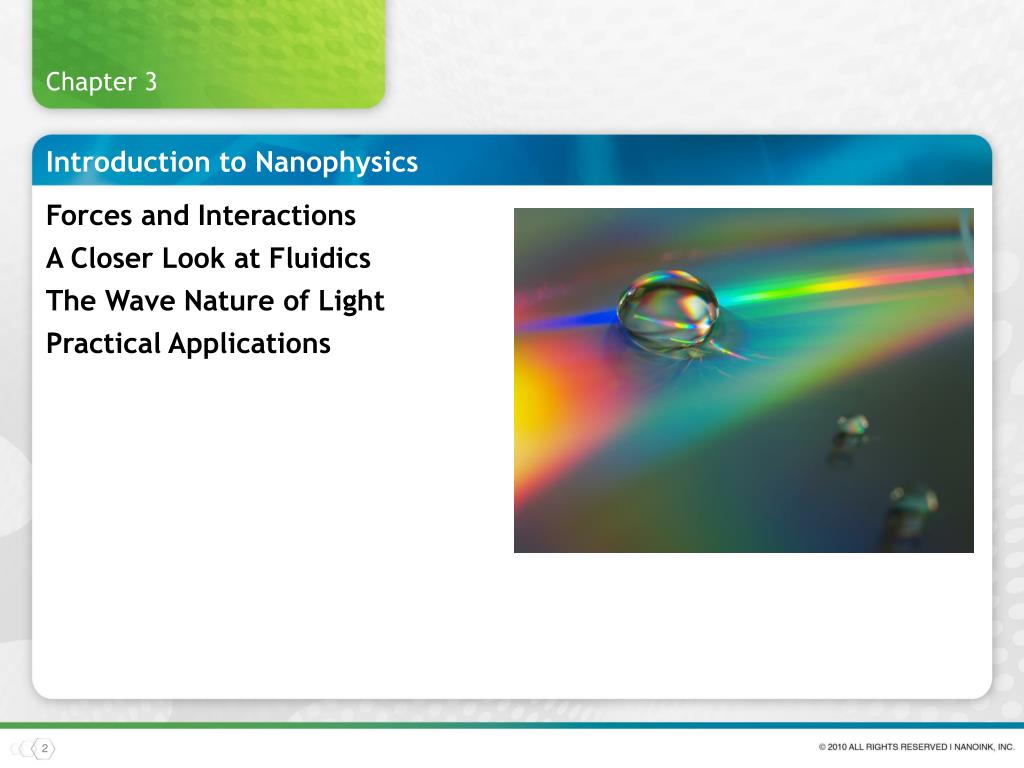 Chapter 3

Introduction to Nanophysics

Forces and Interactions
A Closer Look at Fluidics
The Wave Nature of Light
Practical Applications

2

© 2010 ALL RIGHTS RESERVED I NANOINK, INC.